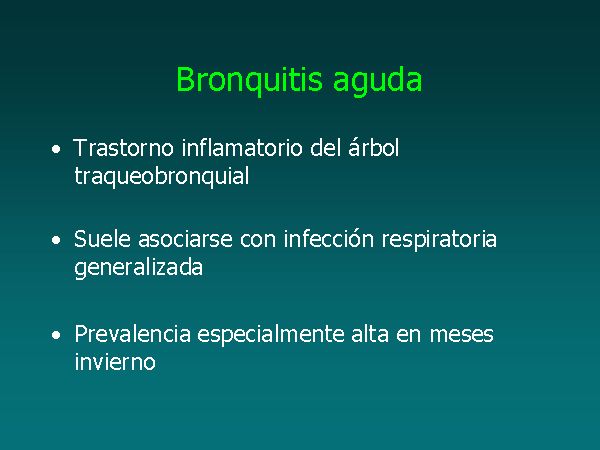 Bronquitis aguda

• Trastorno inflamatorio del árbol traqueobronquial

• Suele asociarse con infección respiratoria generalizada

• Prevalencia especialmente alta en meses invierno